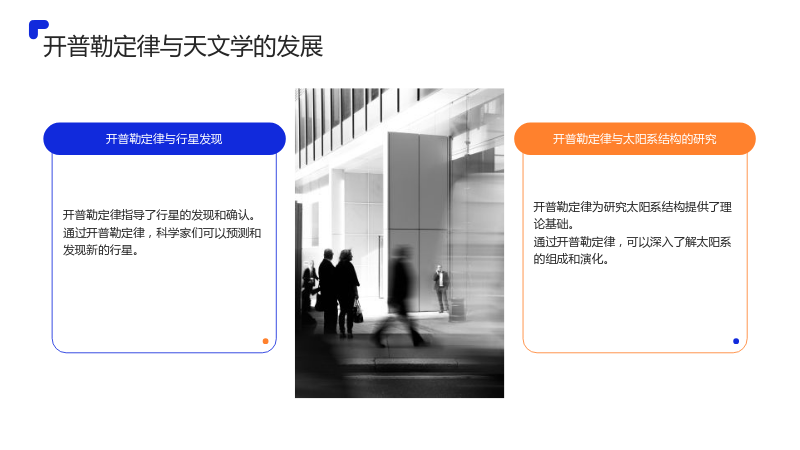 开普勒定律与天文学的发展

开普勒定律与行星发现

开普勒定律指导了行星的发现和确认。
通过开普勒定律，科学家们可以预测和发现新的行星。

开普勒定律与太阳系结构的研究

开普勒定律为研究太阳系结构提供了理论基础。
通过开普勒定律，可以深入了解太阳系的组成和演化。